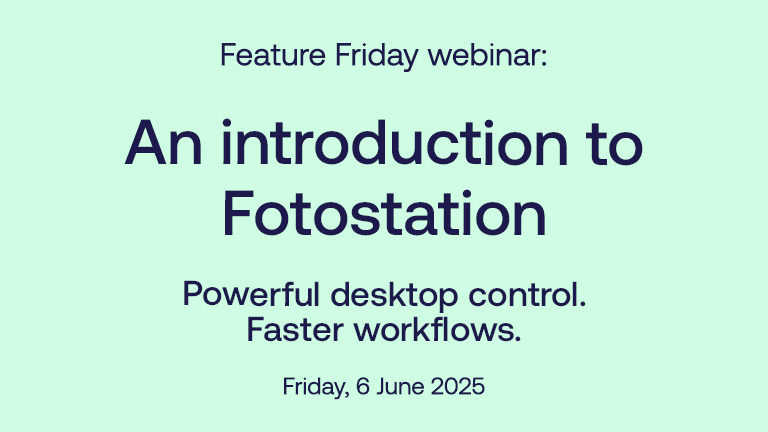 Feature Friday webinar:

An introduction to Fotostation

Powerful desktop control.
Faster workflows.

Friday, 6 June 2025